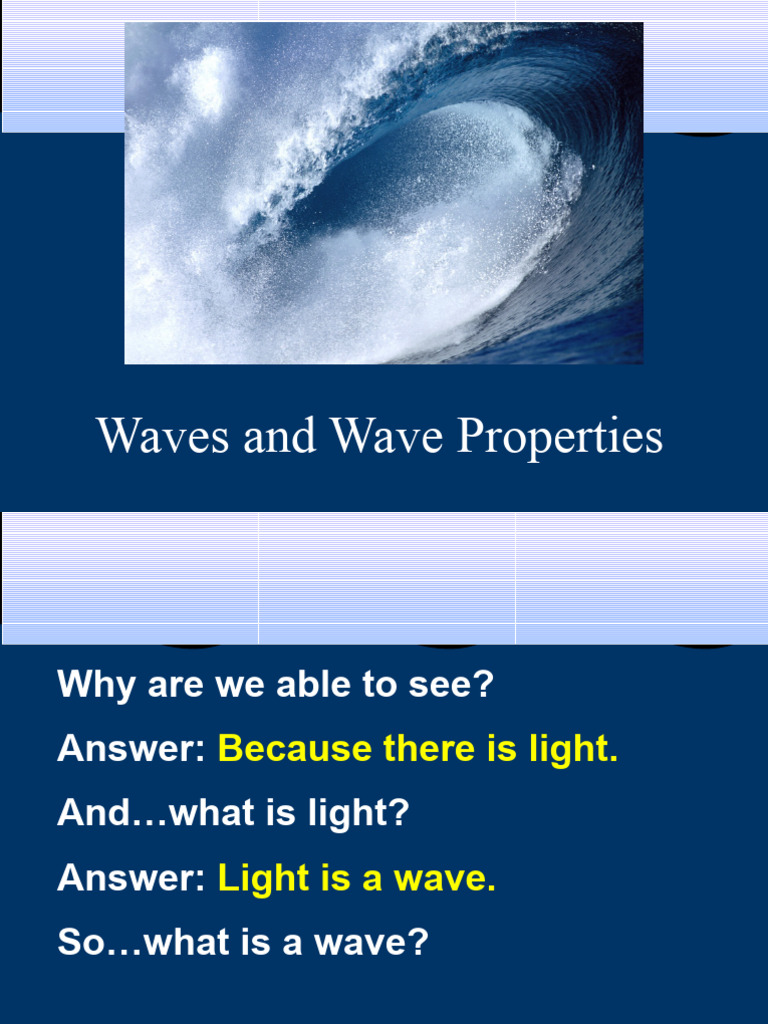 Waves and Wave Properties

Why are we able to see?

Answer: Because there is light.

And…what is light?

Answer: Light is a wave.

So…what is a wave?